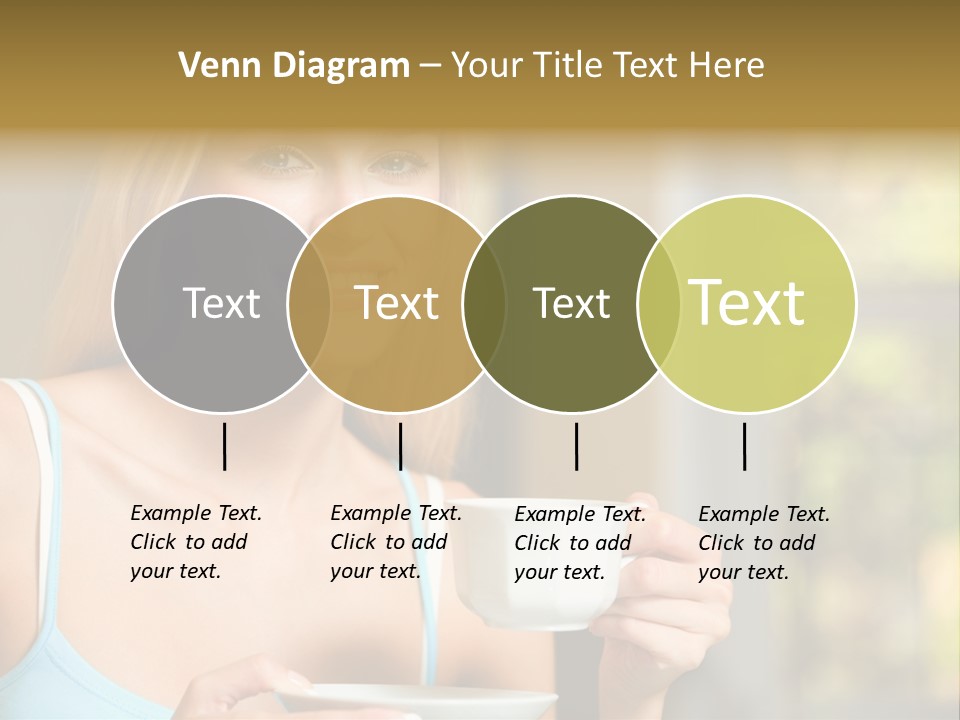 Venn Diagram – Your Title Text Here

Text

Text

Text

Text

Example Text. Click to add your text.

Example Text. Click to add your text.

Example Text. Click to add your text.

Example Text. Click to add your text.